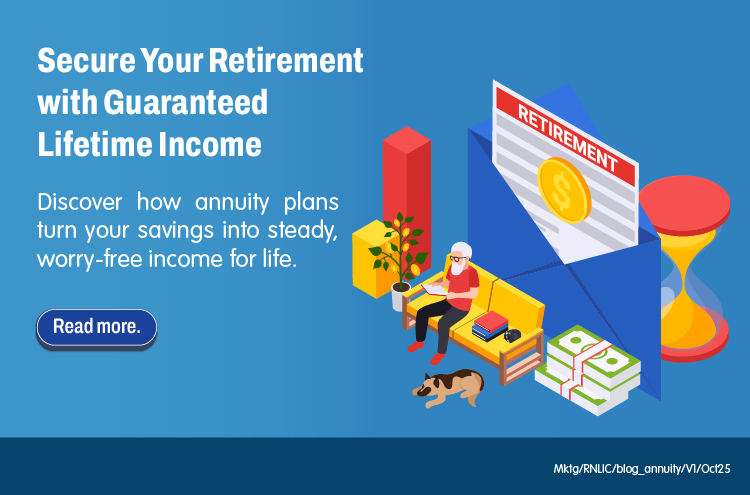 Secure Your Retirement with Guaranteed Lifetime Income

Discover how annuity plans turn your savings into steady, worry-free income for life.

Read more.

RETIREMENT

$

Mktg/RNLIC/blog_annuity/V1/Oct25